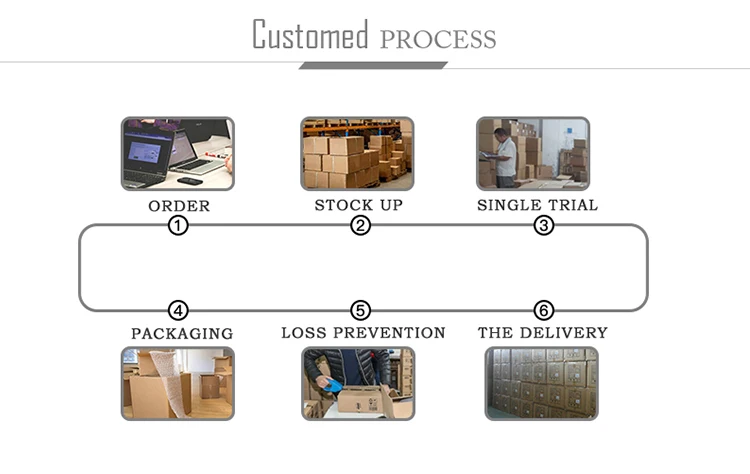 Customed PROCESS

ORDER
1
STOCK UP
2
SINGLE TRIAL
3

4
PACKAGING
5
LOSS PREVENTION
6
THE DELIVERY